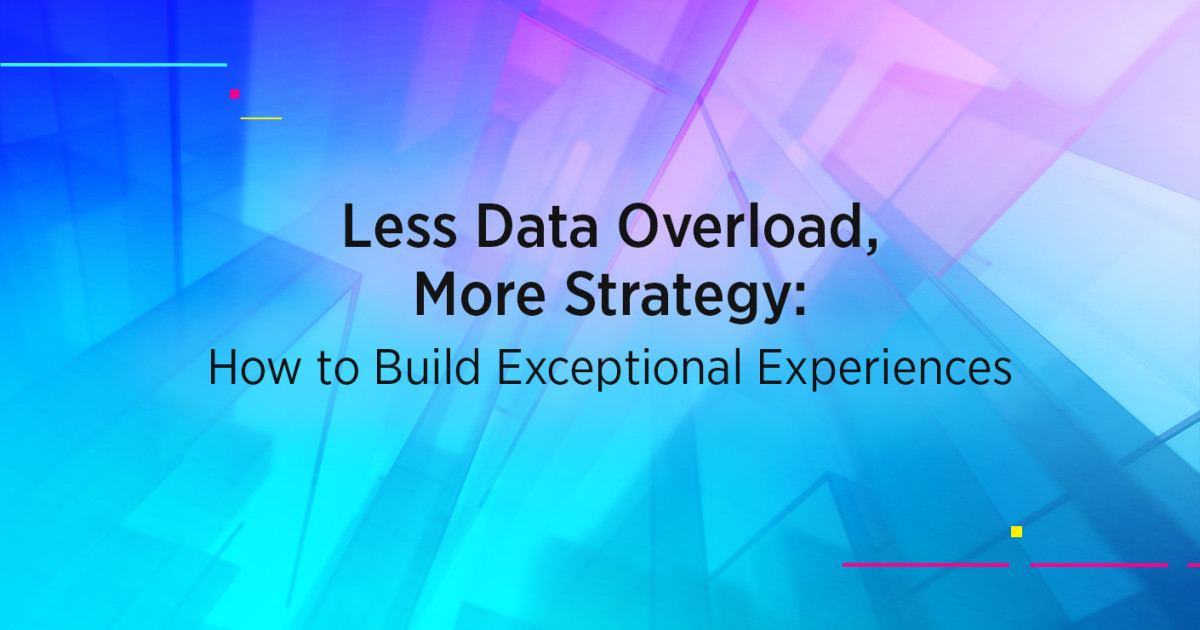 Less Data Overload, More Strategy:

How to Build Exceptional Experiences